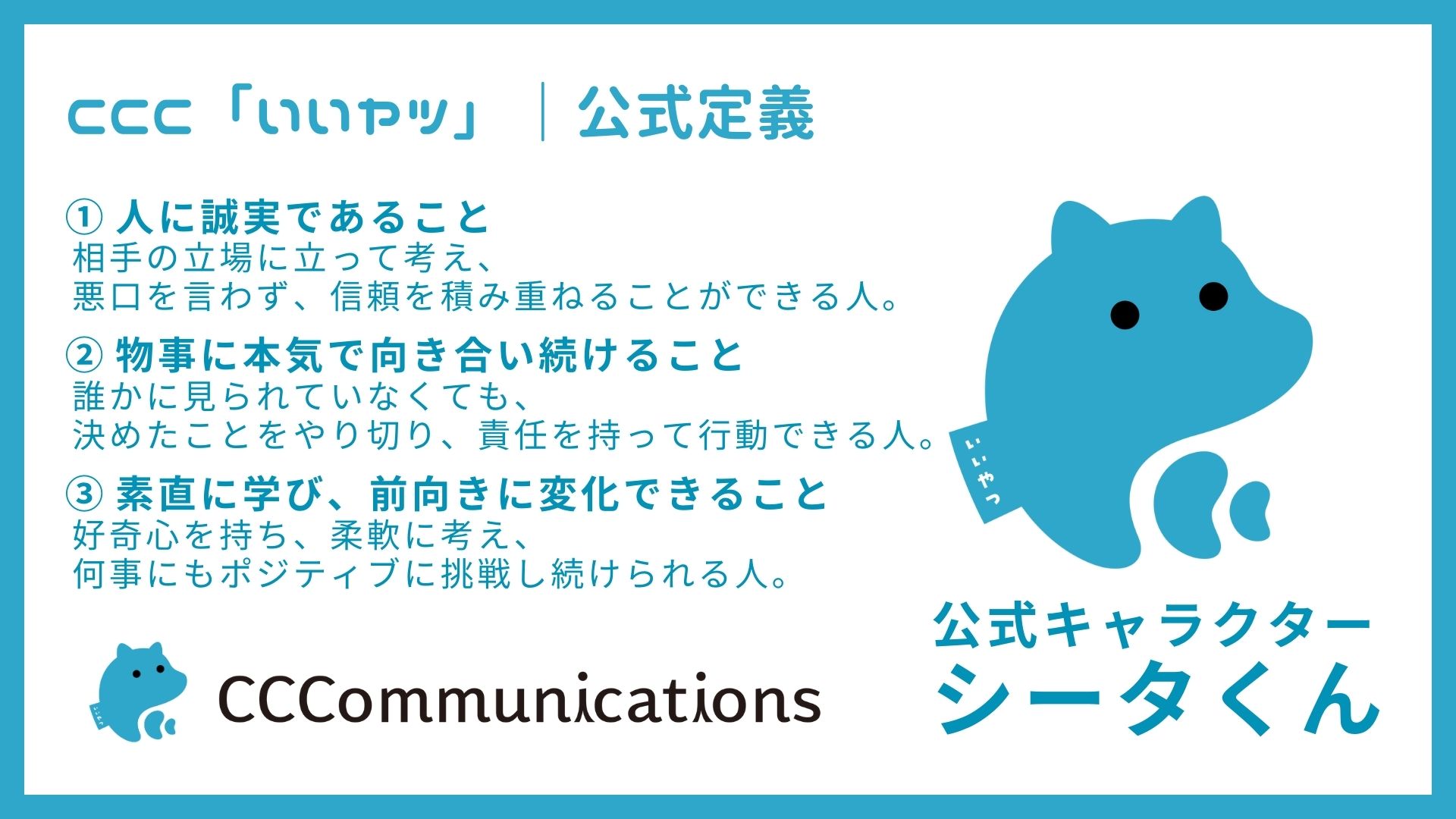 CCC「いいヤツ」｜公式定義

① 人に誠実であること
相手の立場に立って考え、
悪口を言わず、信頼を積み重ねることができる人。

② 物事に本気で向き合い続けること
誰かに見られていなくても、
決めたことをやり切り、責任を持って行動できる人。

③ 素直に学び、前向きに変化できること
好奇心を持ち、柔軟に考え、
何事にもポジティブに挑戦し続けられる人。

いいやつ

CCCommunications

公式キャラクター
シータくん